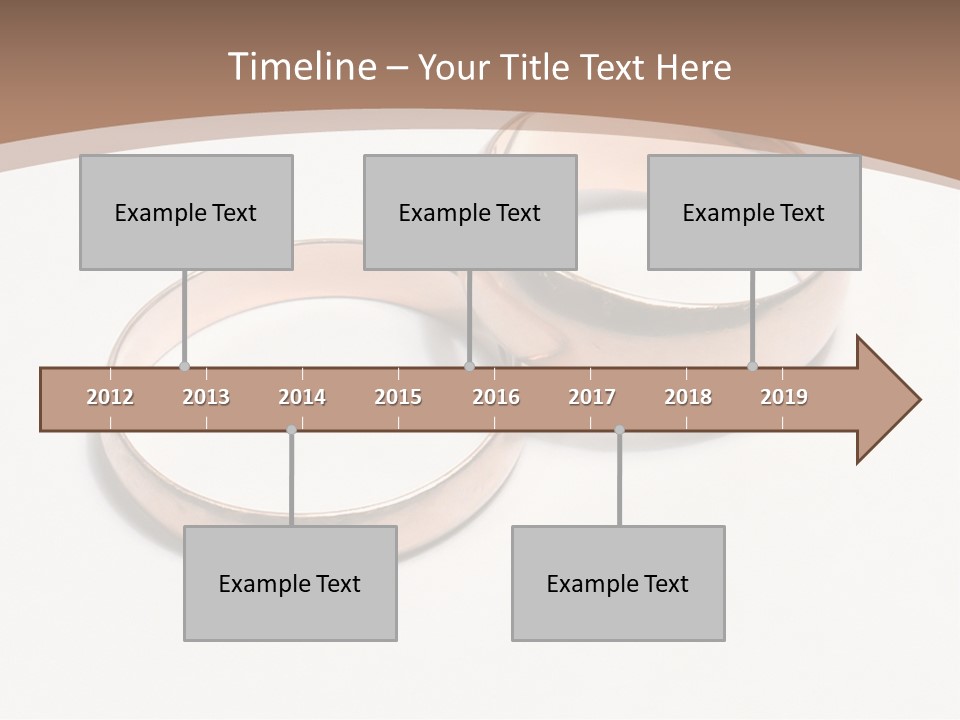 Timeline – Your Title Text Here

Example Text

Example Text

Example Text

2012 2013 2014 2015 2016 2017 2018 2019

Example Text

Example Text